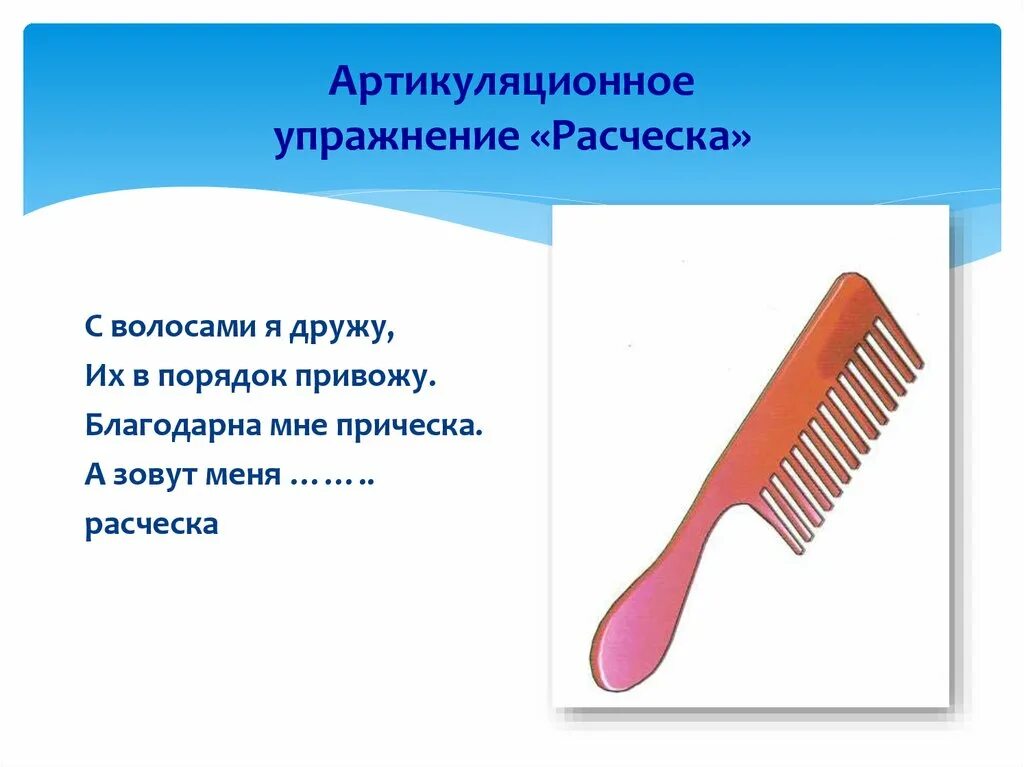 Артикуляционное упражнение «Расческа»

С волосами я дружу,
Их в порядок привожу.
Благодарна мне прическа.
А зовут меня ……..
расческа